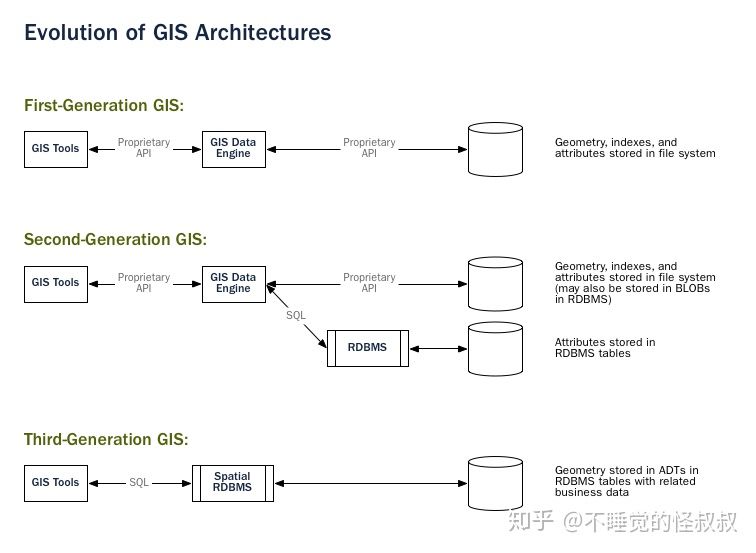 Evolution of GIS Architectures

First-Generation GIS:

GIS Tools

Proprietary API

GIS Data Engine

Proprietary API

Geometry, indexes, and attributes stored in file system

Second-Generation GIS:

GIS Tools

Proprietary API

GIS Data Engine

Proprietary API

Geometry, indexes, and attributes stored in file system (may also be stored in BLOBs in RDBMS)

SQL

RDBMS

Attributes stored in RDBMS tables

Third-Generation GIS:

GIS Tools

SQL

Spatial RDBMS

Geometry stored in ADTs in RDBMS tables with related business data

知乎 @不睡觉的怪叔叔